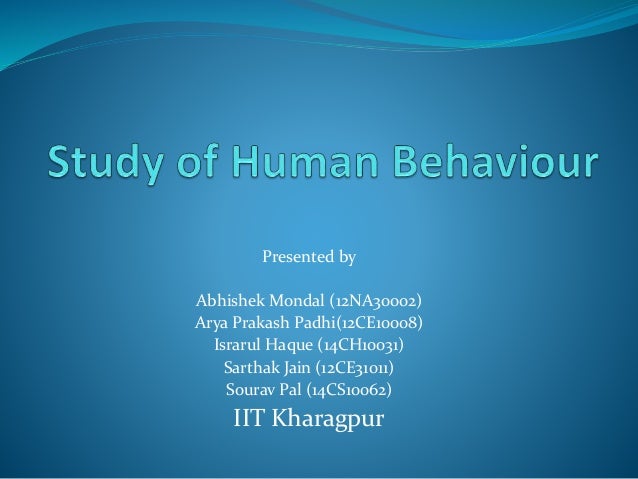 Study of Human Behaviour

Presented by

Abhishek Mondal (12NA30002)
Arya Prakash Padhi(12CE10008)
Israrul Haque (14CH10031)
Sarthak Jain (12CE31011)
Sourav Pal (14CS10062)
IIT Kharagpur